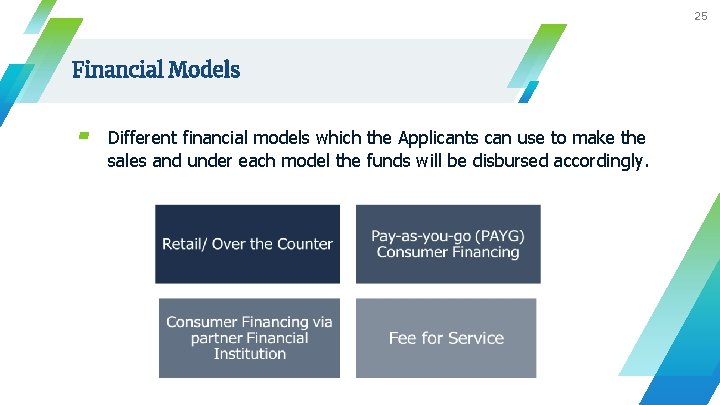 25

Financial Models

Different financial models which the Applicants can use to make the sales and under each model the funds will be disbursed accordingly.

Retail/ Over the Counter

Pay-as-you-go (PAYG) Consumer Financing

Consumer Financing via partner Financial Institution

Fee for Service